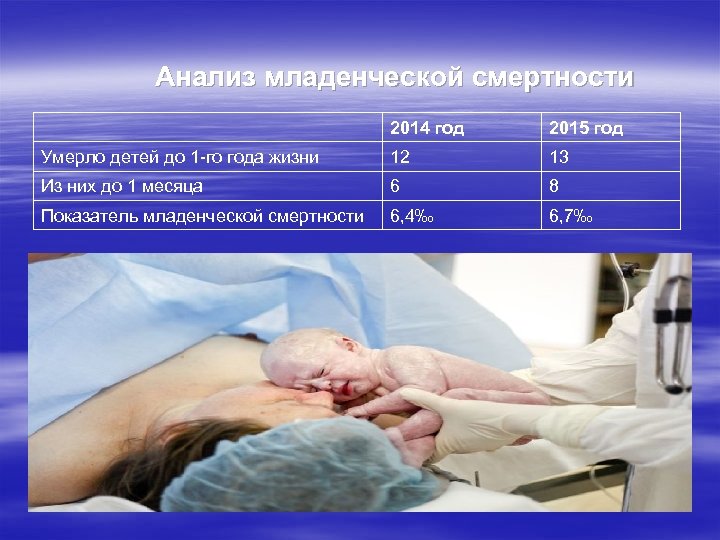 Анализ младенческой смертности

| | 2014 год | 2015 год |
|---|---|---|
| Умерло детей до 1-го года жизни | 12 | 13 |
| Из них до 1 месяца | 6 | 8 |
| Показатель младенческой смертности | 6,4‰ | 6,7‰ |